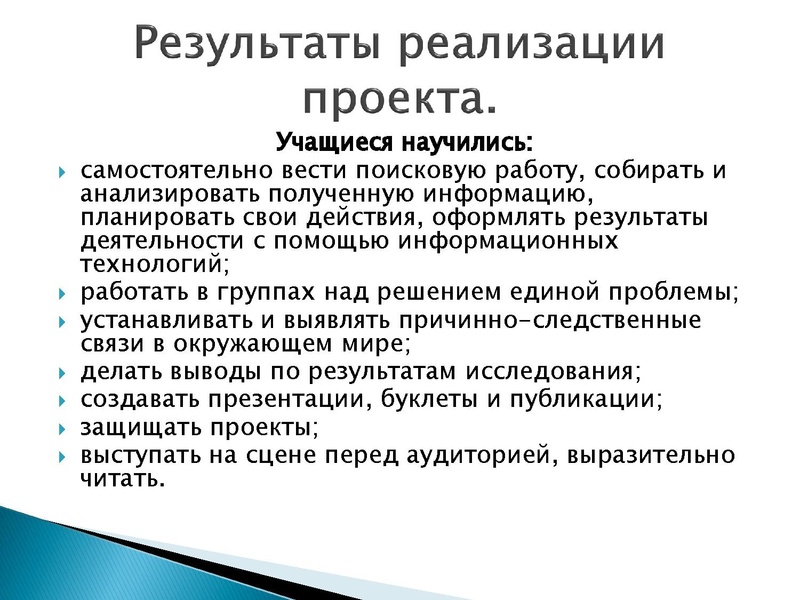 Результаты реализации проекта.

Учащиеся научились:

самостоятельно вести поисковую работу, собирать и анализировать полученную информацию, планировать свои действия, оформлять результаты деятельности с помощью информационных технологий;

работать в группах над решением единой проблемы;

устанавливать и выявлять причинно-следственные связи в окружающем мире;

делать выводы по результатам исследования;

создавать презентации, буклеты и публикации;

защищать проекты;

выступать на сцене перед аудиторией, выразительно читать.